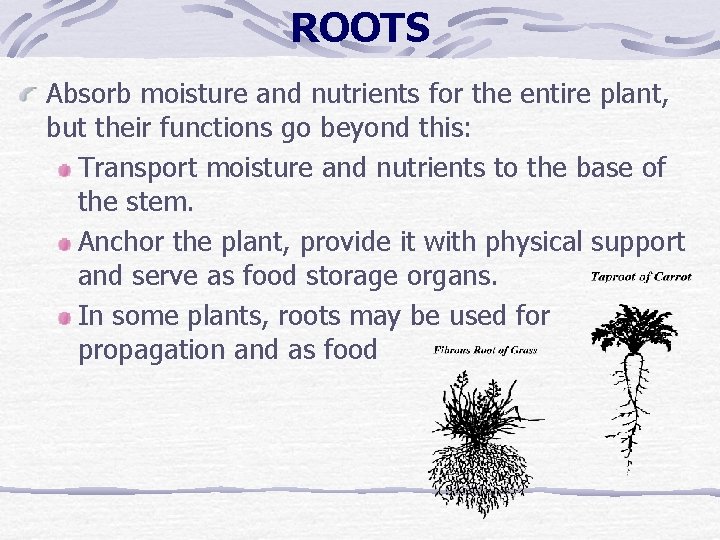 ROOTS

Absorb moisture and nutrients for the entire plant, but their functions go beyond this:

Transport moisture and nutrients to the base of the stem.

Anchor the plant, provide it with physical support and serve as food storage organs.

In some plants, roots may be used for propagation and as food

Taproot of Carrot

Fibrous Root of Grass